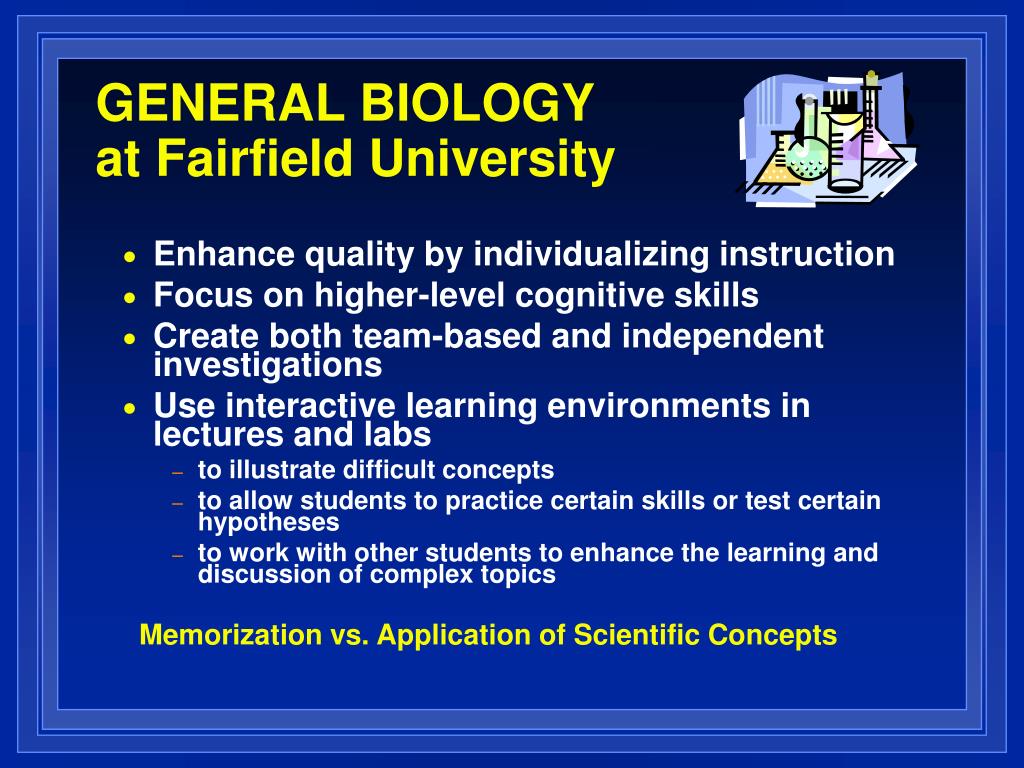 GENERAL BIOLOGY
at Fairfield University

• Enhance quality by individualizing instruction
• Focus on higher-level cognitive skills
• Create both team-based and independent investigations
• Use interactive learning environments in lectures and labs
 – to illustrate difficult concepts
 – to allow students to practice certain skills or test certain hypotheses
 – to work with other students to enhance the learning and discussion of complex topics

Memorization vs. Application of Scientific Concepts